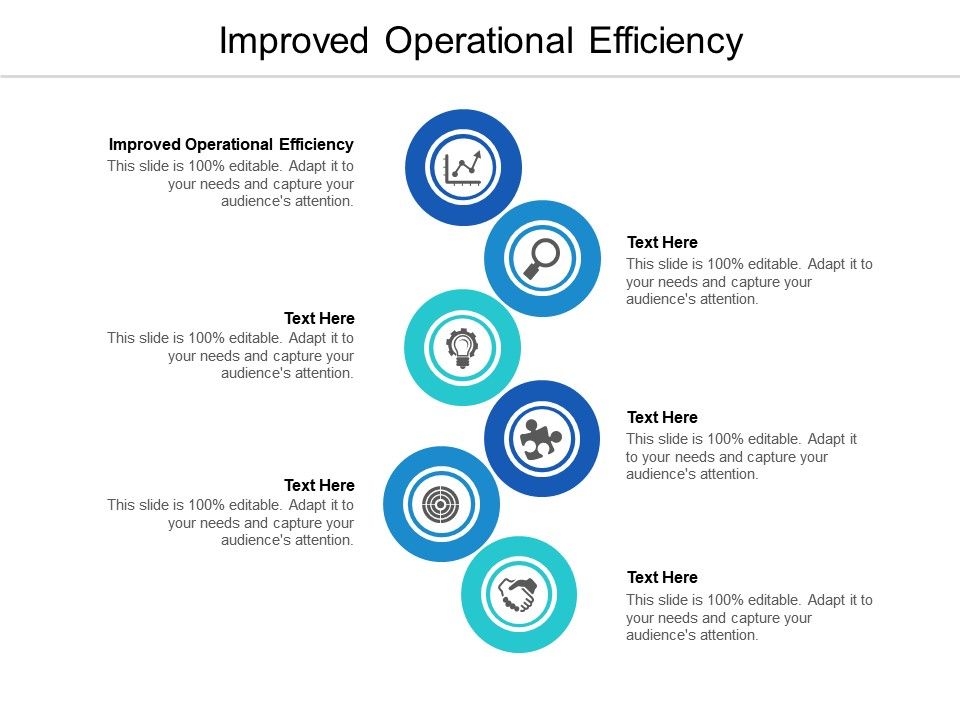 Improved Operational Efficiency

Improved Operational Efficiency
This slide is 100% editable. Adapt it to your needs and capture your audience's attention.

Text Here
This slide is 100% editable. Adapt it to your needs and capture your audience's attention.

Text Here
This slide is 100% editable. Adapt it to your needs and capture your audience's attention.

Text Here
This slide is 100% editable. Adapt it to your needs and capture your audience's attention.

Text Here
This slide is 100% editable. Adapt it to your needs and capture your audience's attention.

Text Here
This slide is 100% editable. Adapt it to your needs and capture your audience's attention.